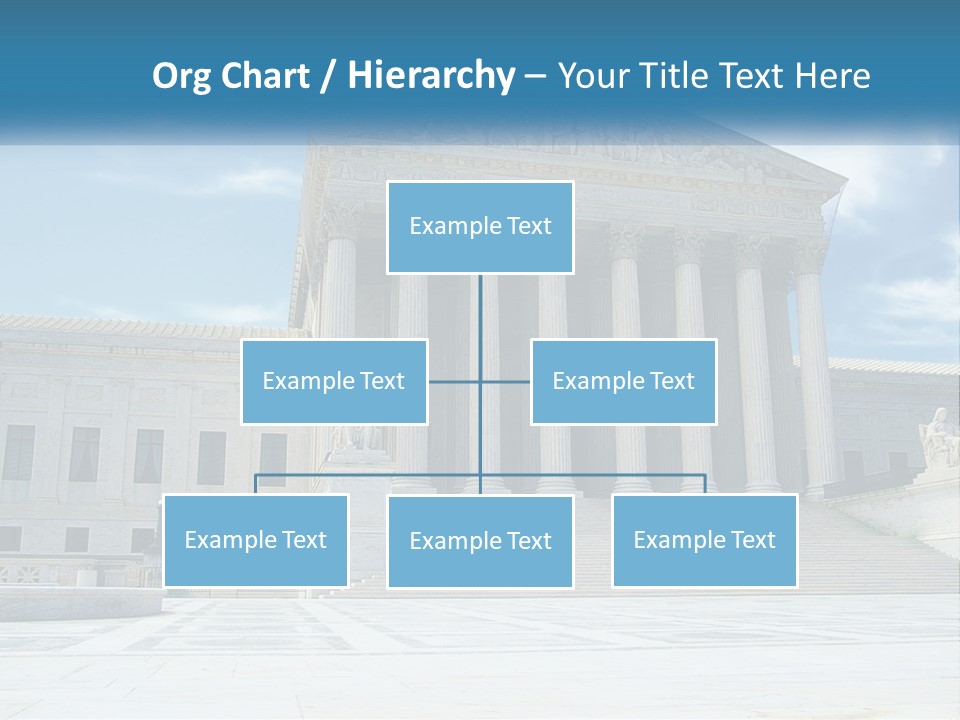 Org Chart / Hierarchy – Your Title Text Here

Example Text

Example Text

Example Text

Example Text

Example Text

Example Text